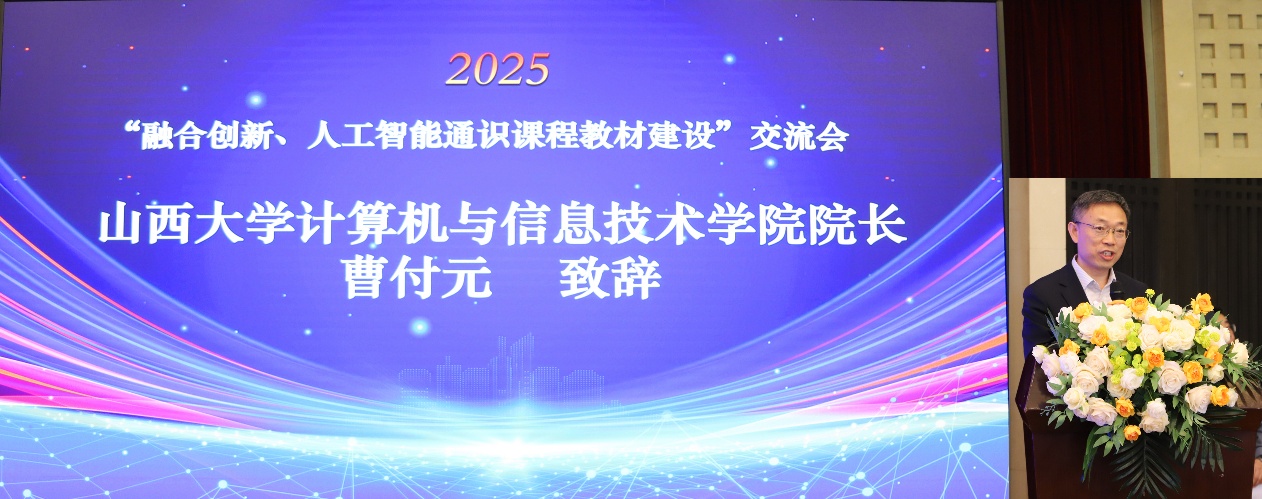 2025

“融合创新、人工智能通识课程教材建设”交流会

山西大学计算机与信息技术学院院长
曹付元　致辞